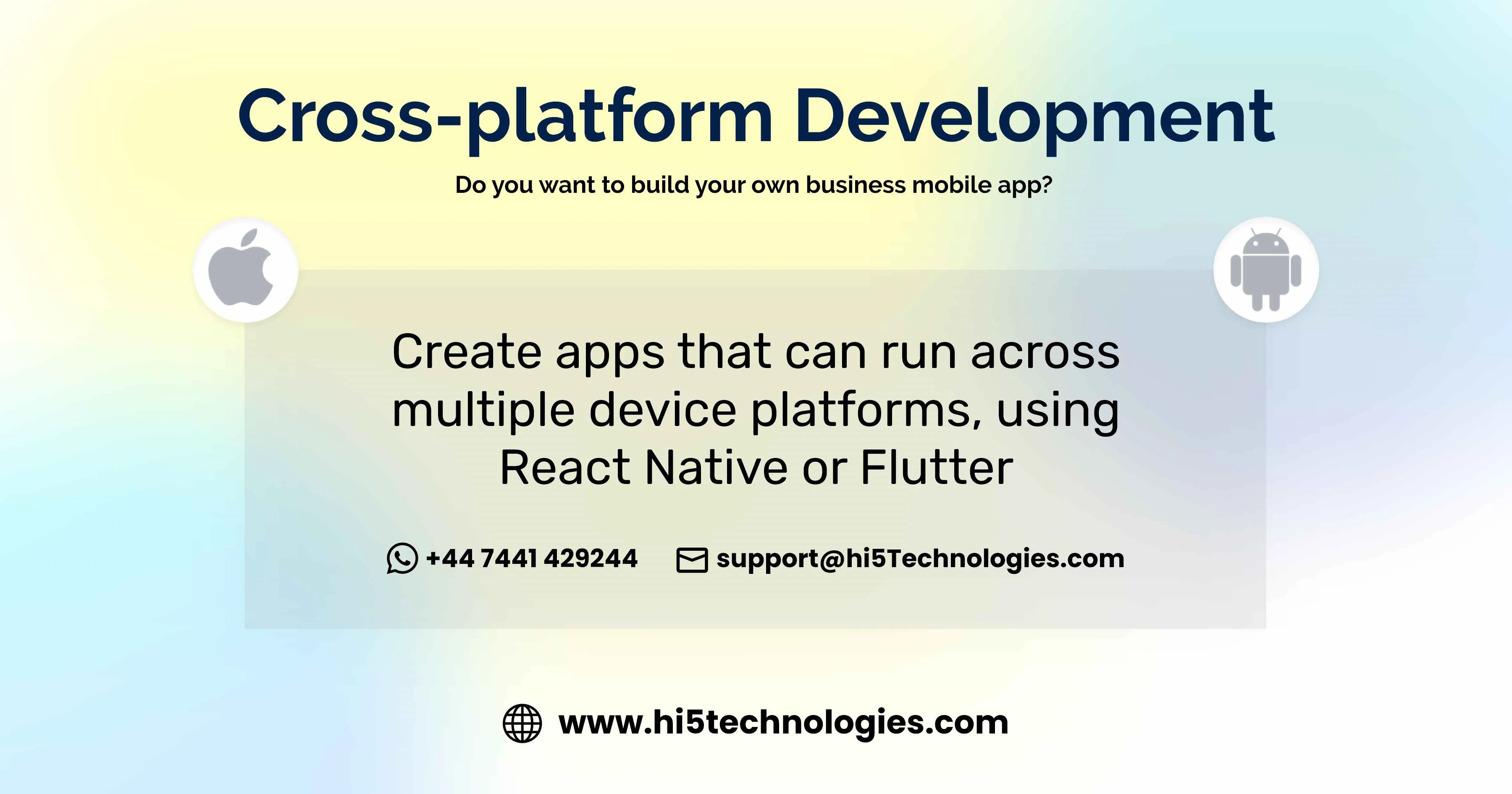 Cross-platform Development

Do you want to build your own business mobile app?

Create apps that can run across multiple device platforms, using React Native or Flutter

+44 7441 429244 support@hi5Technologies.com

www.hi5technologies.com